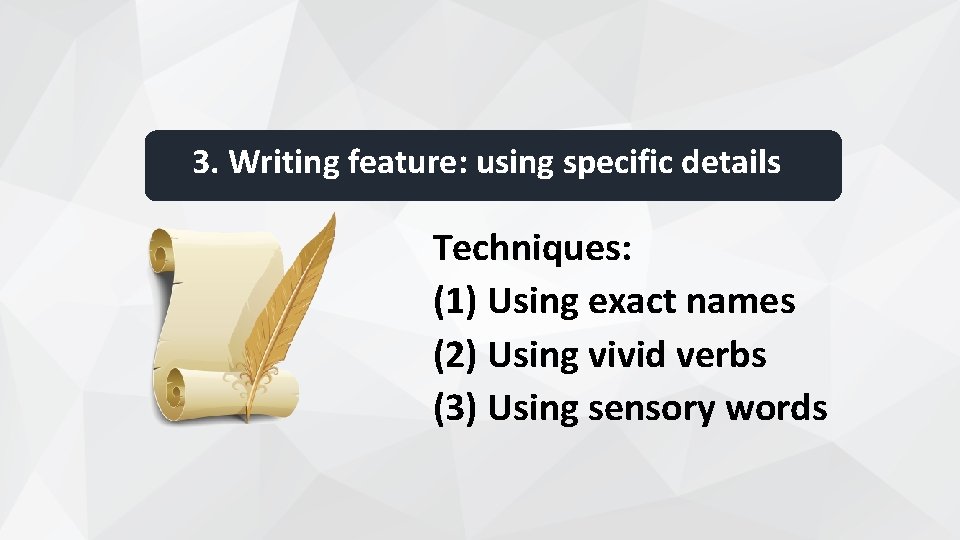 3. Writing feature: using specific details

Techniques:
(1) Using exact names
(2) Using vivid verbs
(3) Using sensory words